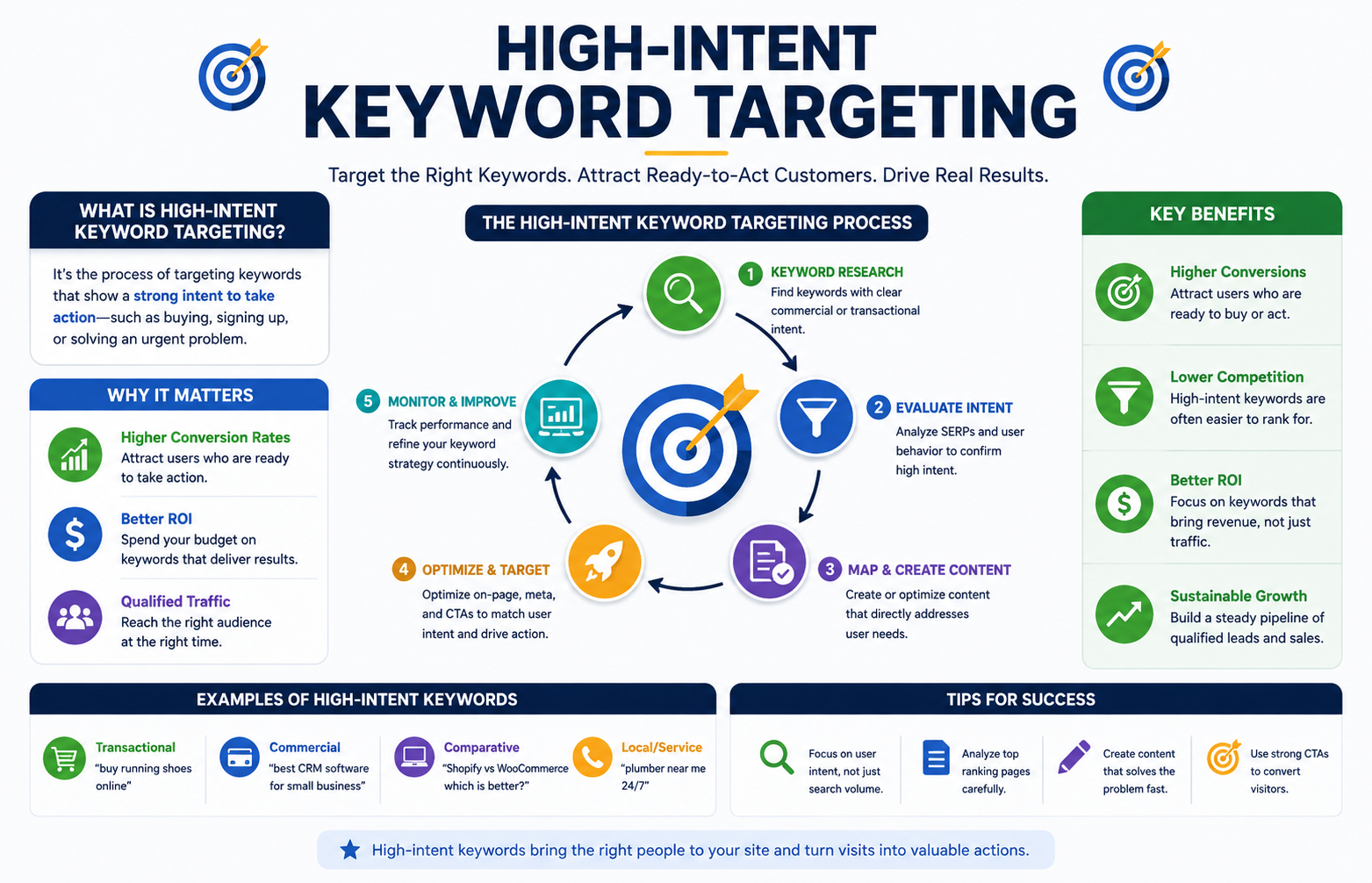 HIGH-INTENT KEYWORD TARGETING

Target the Right Keywords. Attract Ready-to-Act Customers. Drive Real Results.

WHAT IS HIGH-INTENT KEYWORD TARGETING?

It's the process of targeting keywords that show a strong intent to take action—such as buying, signing up, or solving an urgent problem.

WHY IT MATTERS

Higher Conversion Rates
Attract users who are ready to take action.

Better ROI
Spend your budget on keywords that deliver results.

Qualified Traffic
Reach the right audience at the right time.

THE HIGH-INTENT KEYWORD TARGETING PROCESS

1 KEYWORD RESEARCH
Find keywords with clear commercial or transactional intent.

2 EVALUATE INTENT
Analyze SERPs and user behavior to confirm high intent.

3 MAP & CREATE CONTENT
Create or optimize content that directly addresses user needs.

4 OPTIMIZE & TARGET
Optimize on-page, meta, and CTAs to match user intent and drive action.

5 MONITOR & IMPROVE
Track performance and refine your keyword strategy continuously.

KEY BENEFITS

Higher Conversions
Attract users who are ready to buy or act.

Lower Competition
High-intent keywords are often easier to rank for.

Better ROI
Focus on keywords that bring revenue, not just traffic.

Sustainable Growth
Build a steady pipeline of qualified leads and sales.

EXAMPLES OF HIGH-INTENT KEYWORDS

Transactional
"buy running shoes online"

Commercial
"best CRM software for small business"

Comparative
"Shopify vs WooCommerce which is better?"

Local/Service
"plumber near me 24/7"

TIPS FOR SUCCESS

Focus on user intent, not just search volume.

Analyze top ranking pages carefully.

Create content that solves the problem fast.

Use strong CTAs to convert visitors.

High-intent keywords bring the right people to your site and turn visits into valuable actions.